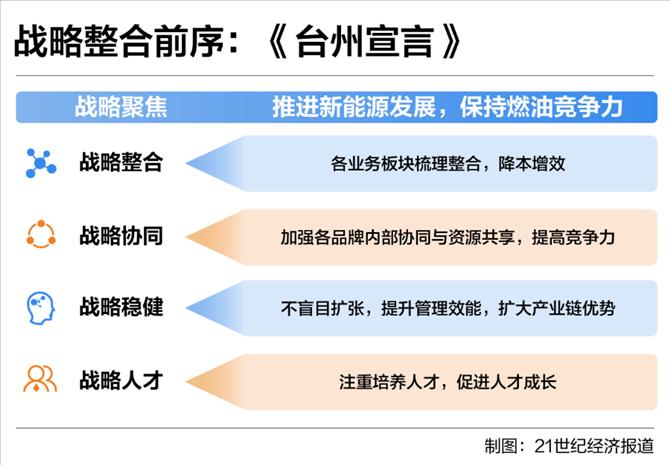 战略整合前序：《台州宣言》

战略聚焦 推进新能源发展，保持燃油竞争力

战略整合 各业务板块梳理整合，降本增效

战略协同 加强各品牌内部协同与资源共享，提高竞争力

战略稳健 不盲目扩张，提升管理效能，扩大产业链优势

战略人才 注重培养人才，促进人才成长

制图：21世纪经济报道